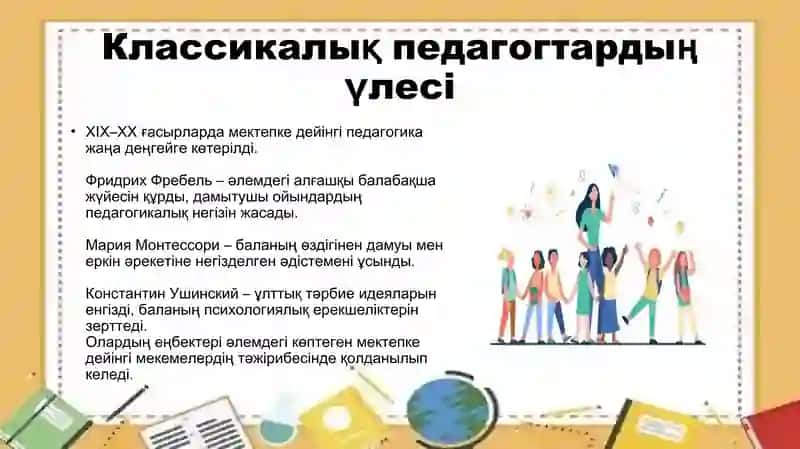 Классикалық педагогтардың үлесі

• XIX–XX ғасырларда мектепке дейінгі педагогика жаңа деңгейге көтерілді.

Фридрих Фребель – әлемдегі алғашқы балабақша жүйесін құрды, дамытушы ойындардың педагогикалық негізін жасады.

Мария Монтессори – баланың өздігінен дамуы мен еркін әрекетіне негізделген әдістемені ұсынды.

Константин Ушинский – ұлттық тәрбие идеяларын енгізді, баланың психологиялық ерекшеліктерін зерттеді.
Олардың еңбектері әлемдегі көптеген мектепке дейінгі мекемелердің тәжірибесінде қолданылып келеді.